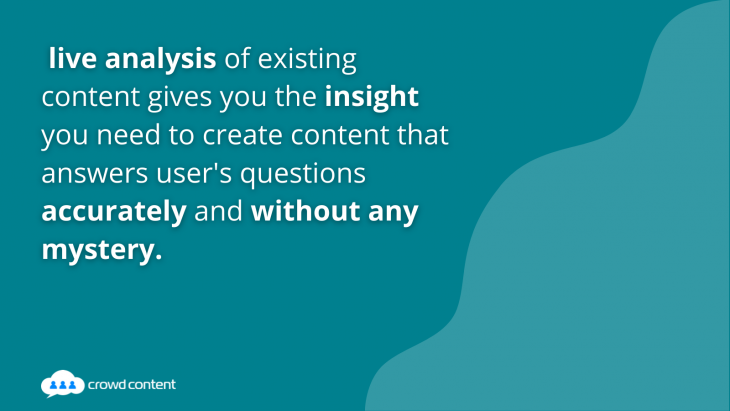 live analysis of existing content gives you the insight you need to create content that answers user's questions accurately and without any mystery.

crowd content